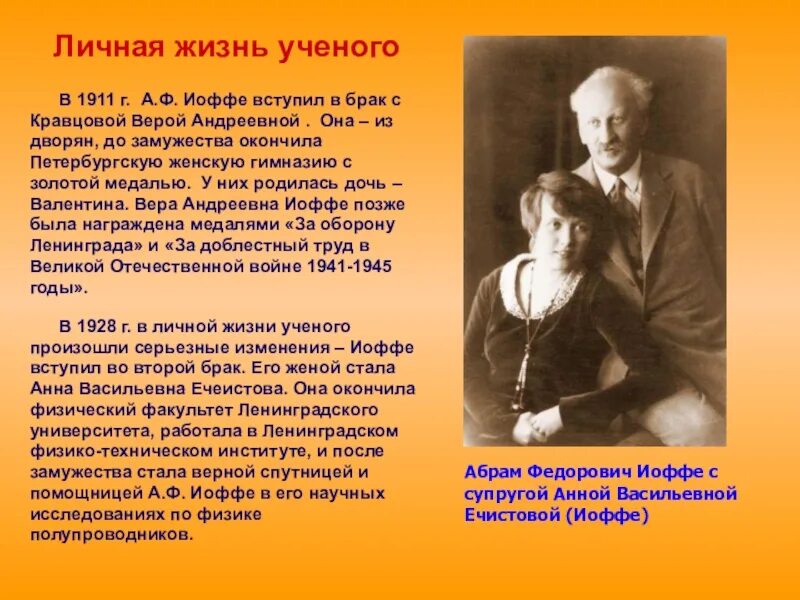 Личная жизнь ученого

В 1911 г. А.Ф. Иоффе вступил в брак с Кравцовой Верой Андреевной . Она – из дворян, до замужества окончила Петербургскую женскую гимназию с золотой медалью. У них родилась дочь – Валентина. Вера Андреевна Иоффе позже была награждена медалями «За оборону Ленинграда» и «За доблестный труд в Великой Отечественной войне 1941-1945 годы».

В 1928 г. в личной жизни ученого произошли серьезные изменения – Иоффе вступил во второй брак. Его женой стала Анна Васильевна Ечеистова. Она окончила физический факультет Ленинградского университета, работала в Ленинградском физико-техническом институте, и после замужества стала верной спутницей и помощницей А.Ф. Иоффе в его научных исследованиях по физике полупроводников.

Абрам Федорович Иоффе с супругой Анной Васильевной Ечистовой (Иоффе)